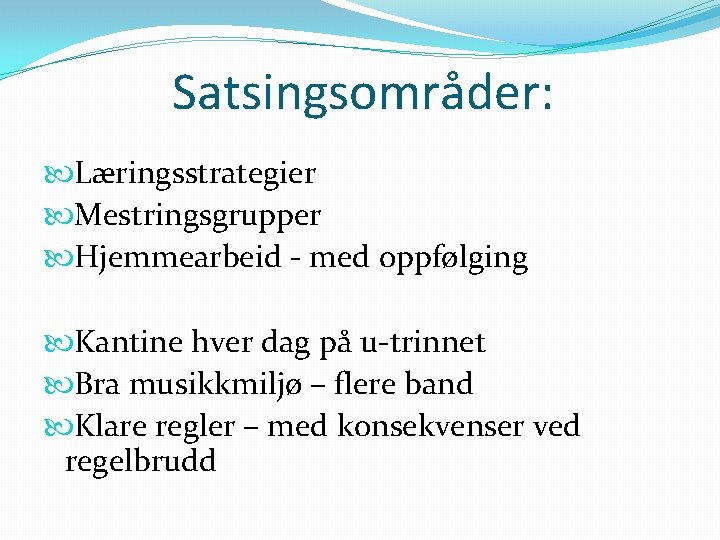 Satsingsområder:

Læringsstrategier
Mestringsgrupper
Hjemmearbeid - med oppfølging

Kantine hver dag på u-trinnet
Bra musikkmiljø – flere band
Klare regler – med konsekvenser ved regelbrudd